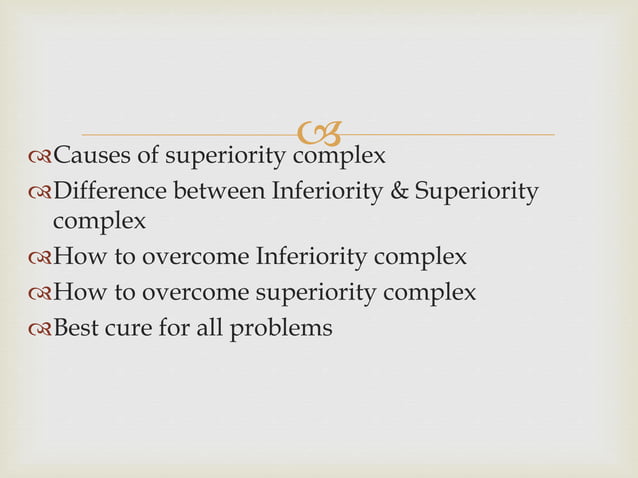 Causes of superiority complex
Difference between Inferiority & Superiority complex
How to overcome Inferiority complex
How to overcome superiority complex
Best cure for all problems